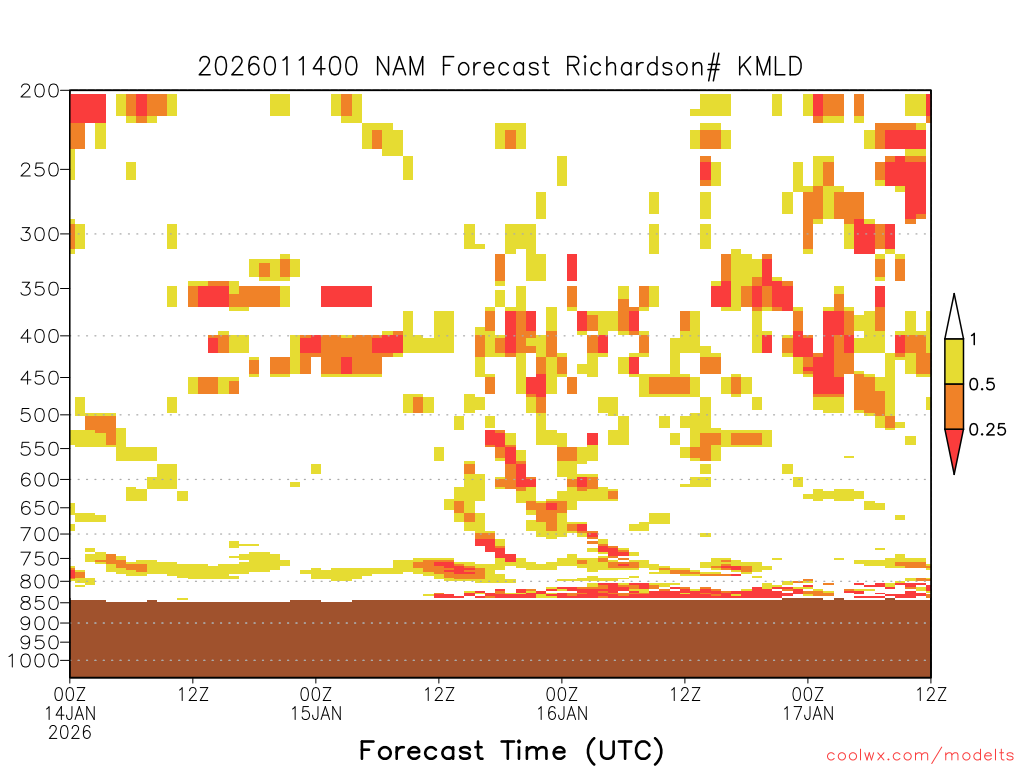 2026011400 NAM Forecast Richardson# KMLD

200
250
300
350
400
450
500
550
600
650
700
750
800
850
900
950
1000

1
0.5
0.25

00Z
14JAN
2026
12Z
00Z
15JAN
12Z
00Z
16JAN
12Z
00Z
17JAN
12Z

Forecast Time (UTC)

coolwx.com/modelts